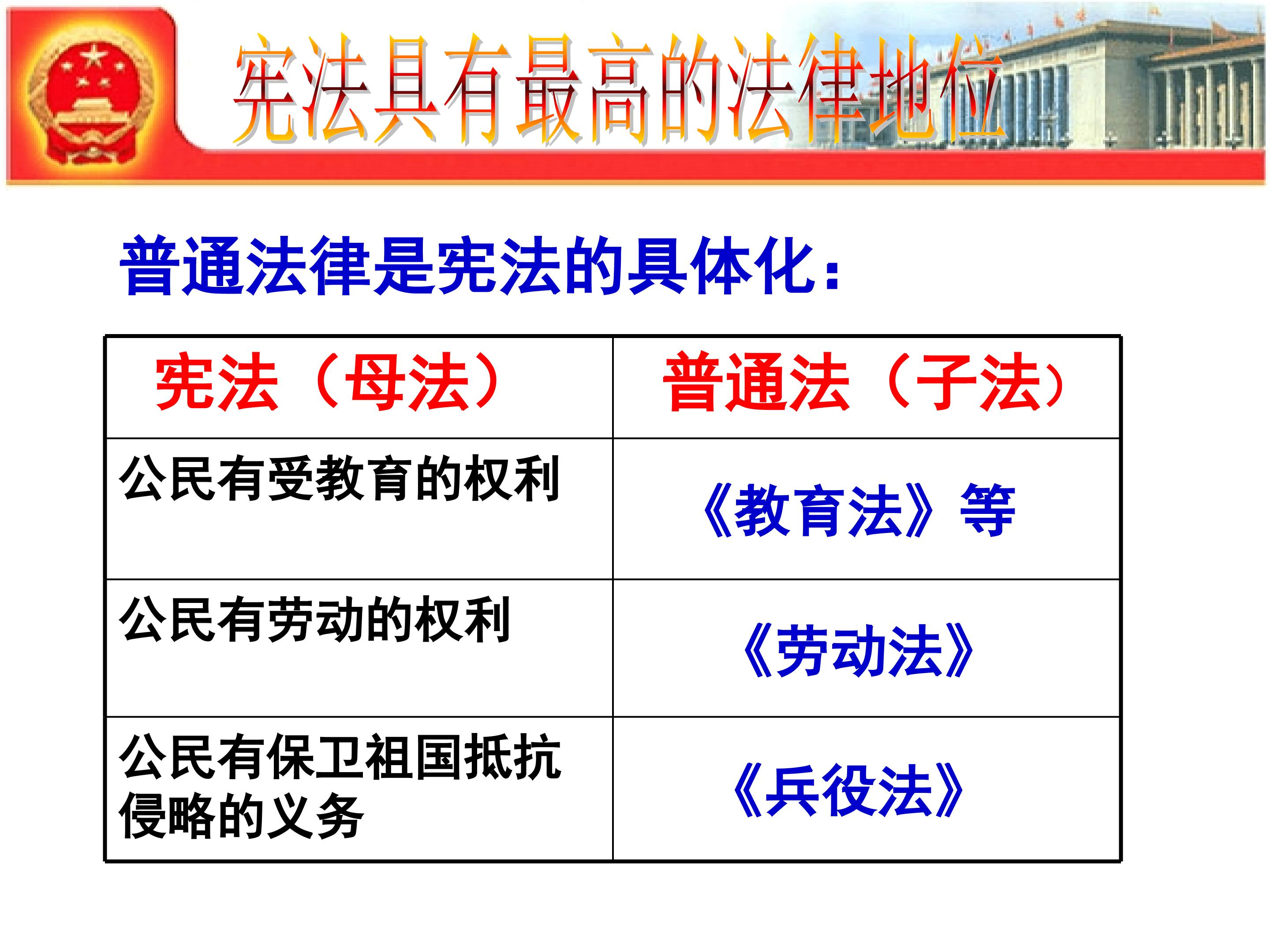 宪法具有最高的法律地位

普通法律是宪法的具体化：

| 宪法（母法） | 普通法（子法） |
|---|---|
| 公民有受教育的权利 | 《教育法》等 |
| 公民有劳动的权利 | 《劳动法》 |
| 公民有保卫祖国抵抗侵略的义务 | 《兵役法》 |